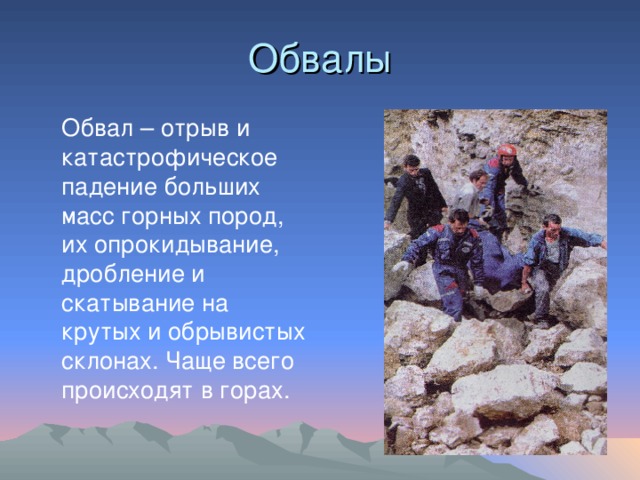 Обвалы

Обвал – отрыв и катастрофическое падение больших масс горных пород, их опрокидывание, дробление и скатывание на крутых и обрывистых склонах. Чаще всего происходят в горах.